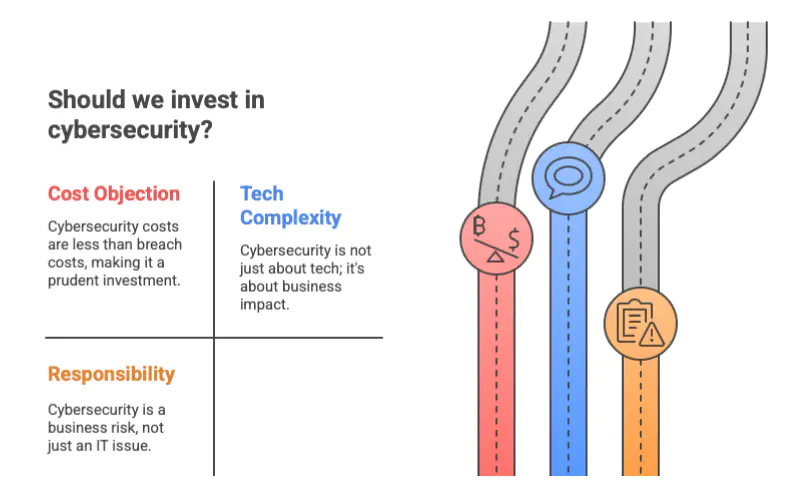 Should we invest in cybersecurity?

Cost Objection

Cybersecurity costs are less than breach costs, making it a prudent investment.

Tech Complexity

Cybersecurity is not just about tech; it's about business impact.

Responsibility

Cybersecurity is a business risk, not just an IT issue.